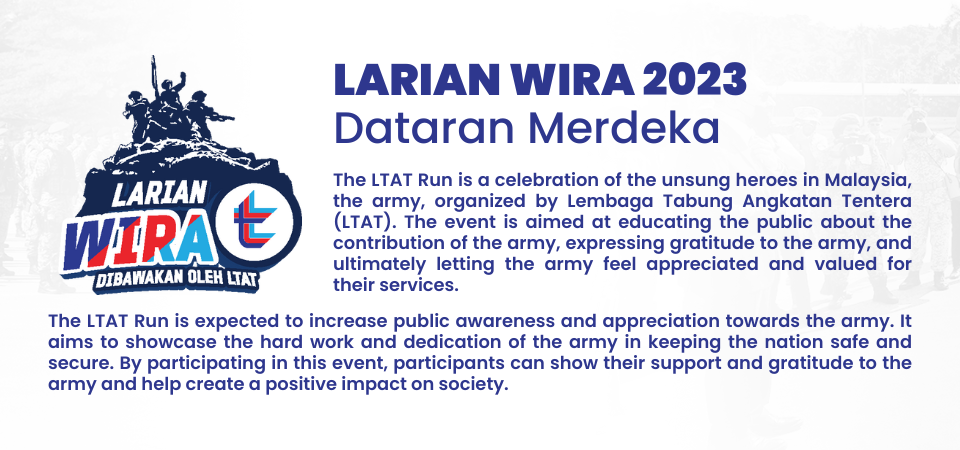 LARIAN WIRA DIBAWAKAN OLEH LTAT

LARIAN WIRA 2023
Dataran Merdeka

The LTAT Run is a celebration of the unsung heroes in Malaysia, the army, organized by Lembaga Tabung Angkatan Tentera (LTAT). The event is aimed at educating the public about the contribution of the army, expressing gratitude to the army, and ultimately letting the army feel appreciated and valued for their services.

The LTAT Run is expected to increase public awareness and appreciation towards the army. It aims to showcase the hard work and dedication of the army in keeping the nation safe and secure. By participating in this event, participants can show their support and gratitude to the army and help create a positive impact on society.